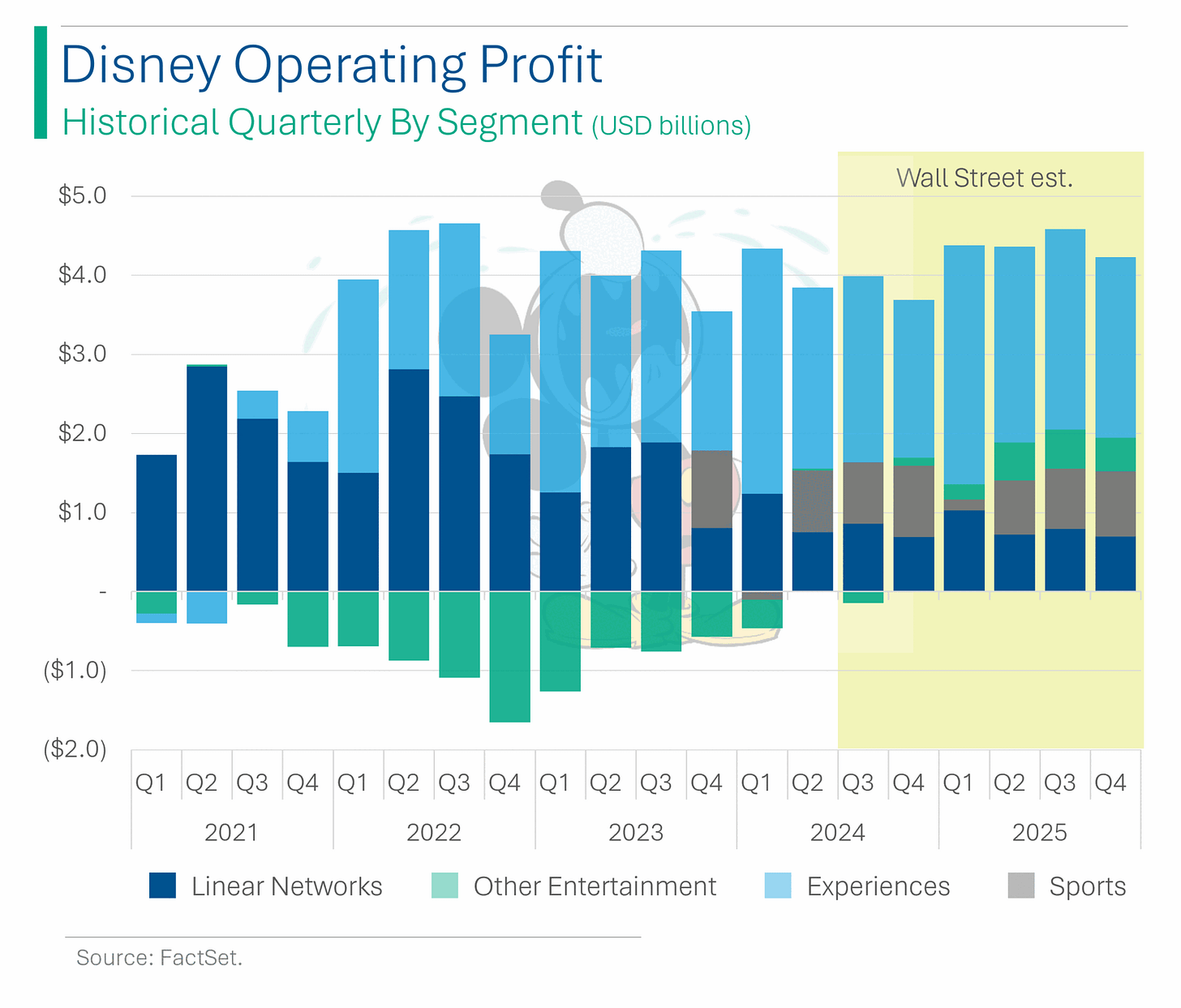 Disney Operating Profit
Historical Quarterly By Segment (USD billions)

Wall Street est.

$5.0
$4.0
$3.0
$2.0
$1.0
-
($1.0)
($2.0)

Q1 Q2 Q3 Q4 Q1 Q2 Q3 Q4 Q1 Q2 Q3 Q4 Q1 Q2 Q3 Q4 Q1 Q2 Q3 Q4
2021 2022 2023 2024 2025

Linear Networks
Other Entertainment
Experiences
Sports

Source: FactSet.